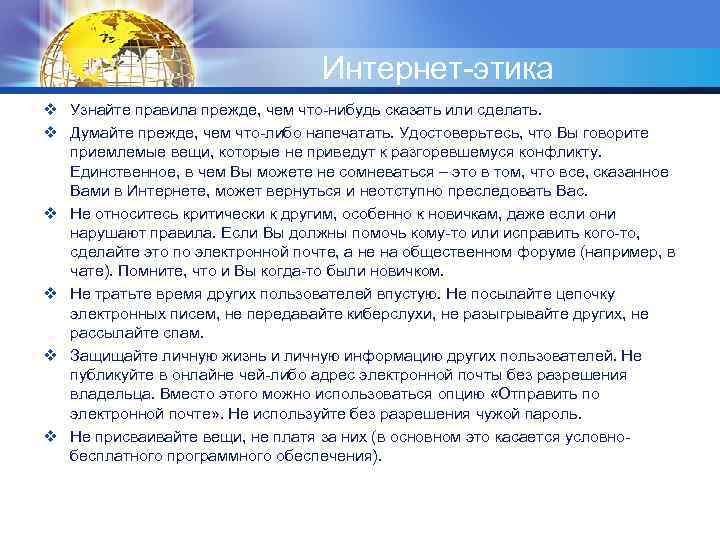 Интернет-этика

❖ Узнайте правила прежде, чем что-нибудь сказать или сделать.

❖ Думайте прежде, чем что-либо напечатать. Удостоверьтесь, что Вы говорите приемлемые вещи, которые не приведут к разгоревшемуся конфликту. Единственное, в чем Вы можете не сомневаться – это в том, что все, сказанное Вами в Интернете, может вернуться и неотступно преследовать Вас.

❖ Не относитесь критически к другим, особенно к новичкам, даже если они нарушают правила. Если Вы должны помочь кому-то или исправить кого-то, сделайте это по электронной почте, а не на общественном форуме (например, в чате). Помните, что и Вы когда-то были новичком.

❖ Не тратьте время других пользователей впустую. Не посылайте цепочку электронных писем, не передавайте киберслухи, не разыгрывайте других, не рассылайте спам.

❖ Защищайте личную жизнь и личную информацию других пользователей. Не публикуйте в онлайне чей-либо адрес электронной почты без разрешения владельца. Вместо этого можно использоваться опцию «Отправить по электронной почте». Не используйте без разрешения чужой пароль.

❖ Не присваивайте вещи, не платя за них (в основном это касается условно-бесплатного программного обеспечения).